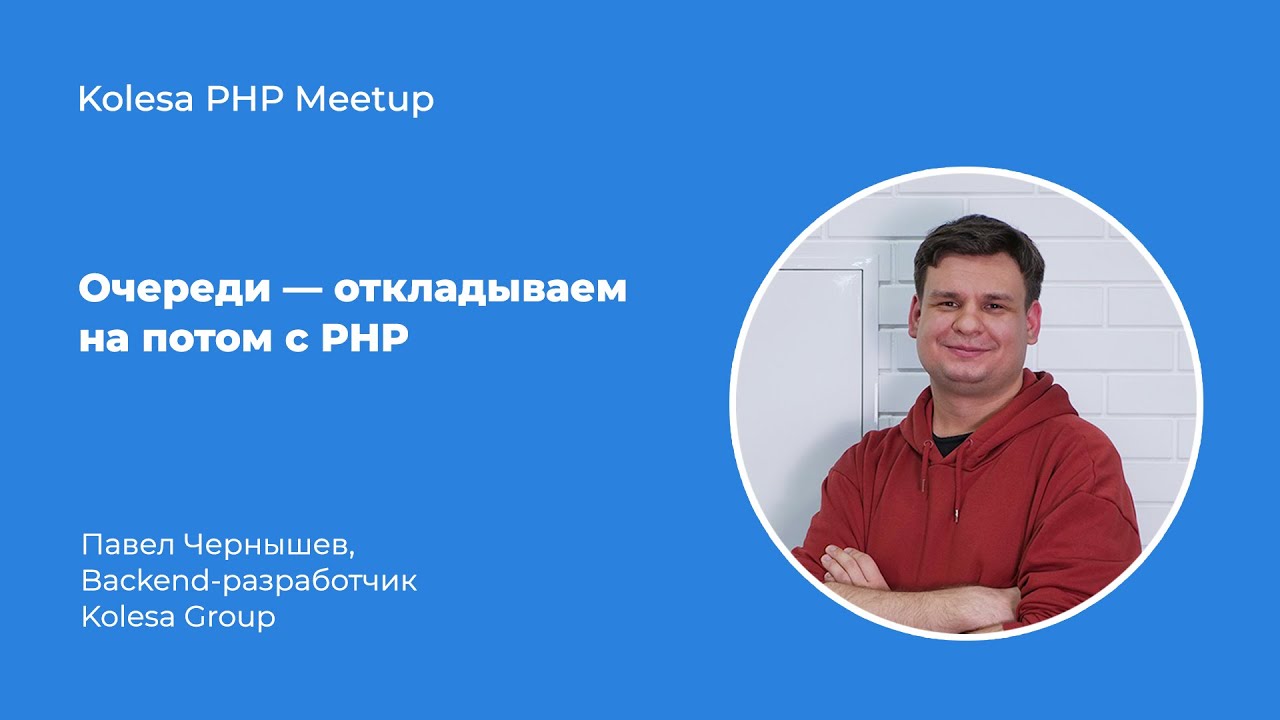 Kolesa PHP Meetup

Очереди — откладываем на потом с PHP

Павел Чернышев,
Backend-разработчик
Kolesa Group